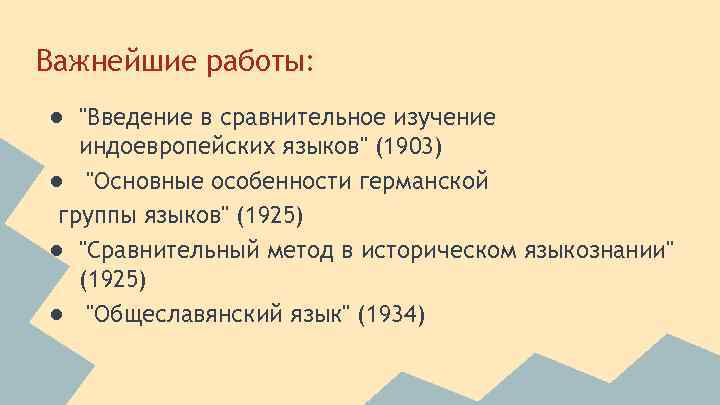 Важнейшие работы:

● "Введение в сравнительное изучение индоевропейских языков" (1903)
● "Основные особенности германской группы языков" (1925)
● "Сравнительный метод в историческом языкознании" (1925)
● "Общеславянский язык" (1934)